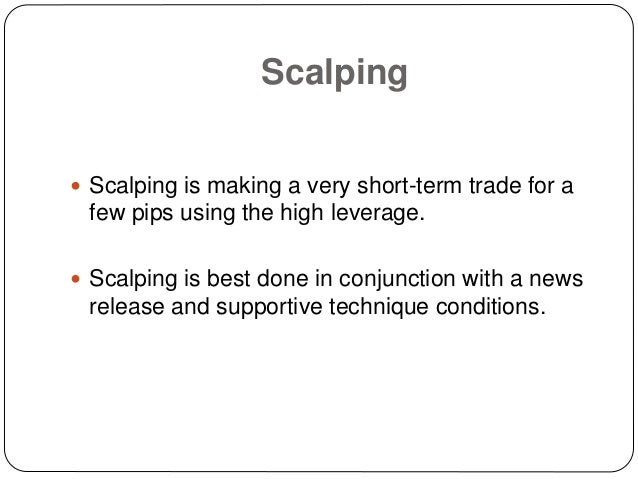 Scalping

- Scalping is making a very short-term trade for a few pips using the high leverage.

- Scalping is best done in conjunction with a news release and supportive technique conditions.